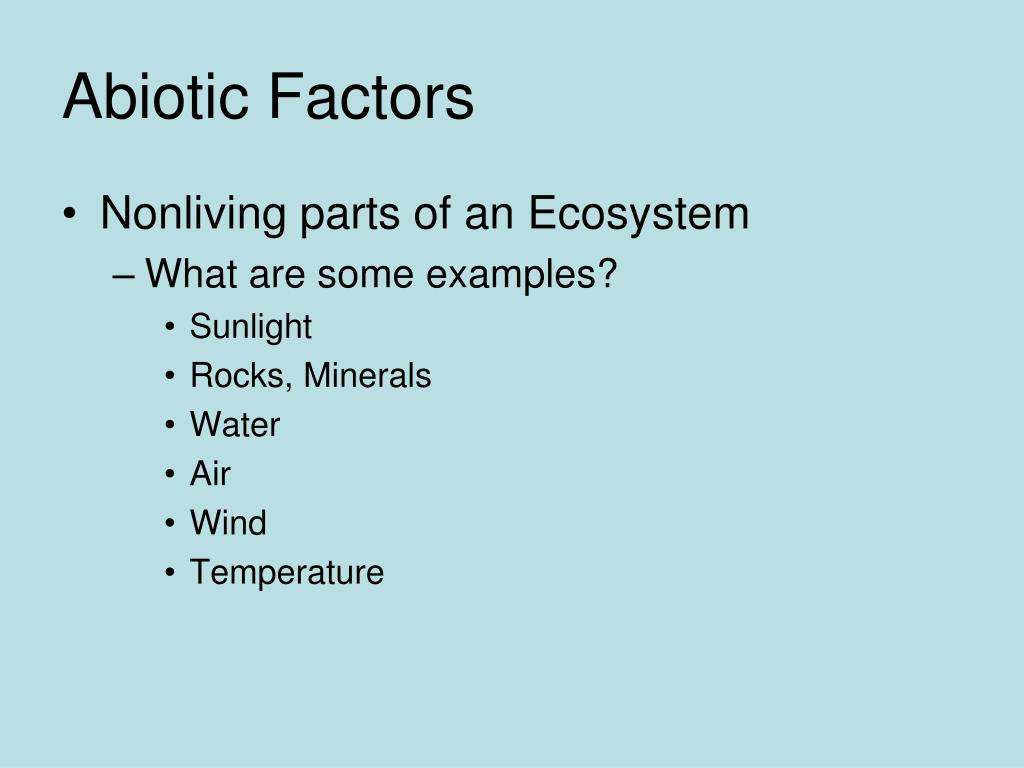 Abiotic Factors

• Nonliving parts of an Ecosystem
  – What are some examples?
    • Sunlight
    • Rocks, Minerals
    • Water
    • Air
    • Wind
    • Temperature